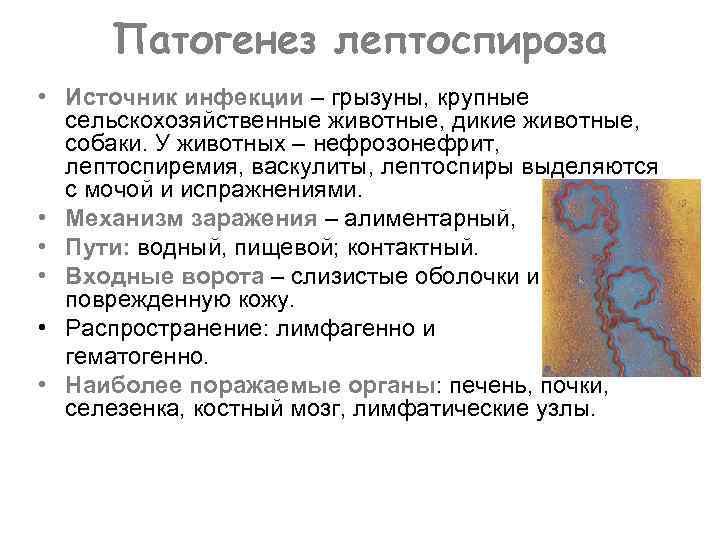 Патогенез лептоспироза

• Источник инфекции – грызуны, крупные сельскохозяйственные животные, дикие животные, собаки. У животных – нефрозонефрит, лептоспиремия, васкулиты, лептоспиры выделяются с мочой и испражнениями.
• Механизм заражения – алиментарный,
• Пути: водный, пищевой; контактный.
• Входные ворота – слизистые оболочки и поврежденную кожу.
• Распространение: лимфагенно и гематогенно.
• Наиболее поражаемые органы: печень, почки, селезенка, костный мозг, лимфатические узлы.